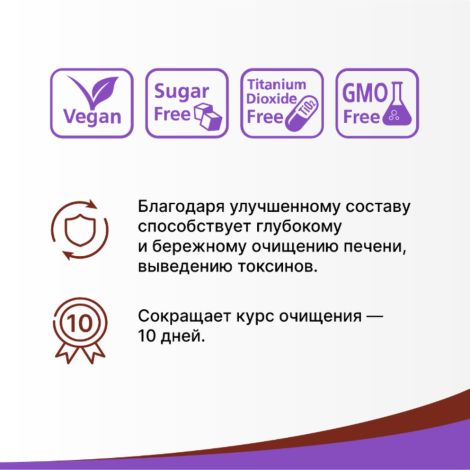 Vegan

Sugar Free

Titanium Dioxide Free $TiO_2$

GMO Free

Благодаря улучшенному составу способствует глубокому и бережному очищению печени, выведению токсинов.

10

Сокращает курс очищения — 10 дней.